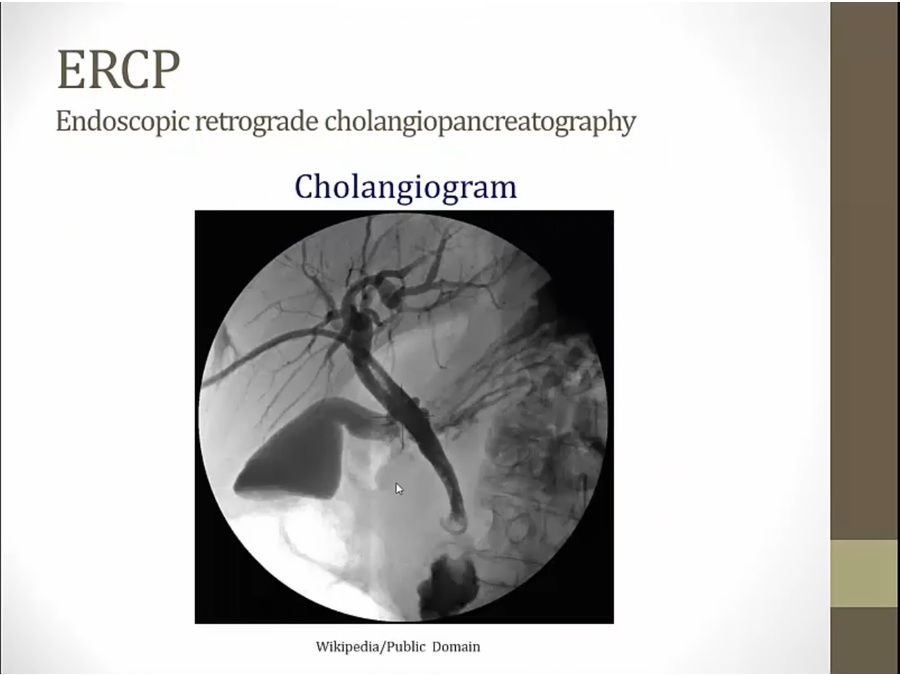 ERCP
Endoscopic retrograde cholangiopancreatography

Cholangiogram

Wikipedia/Public Domain